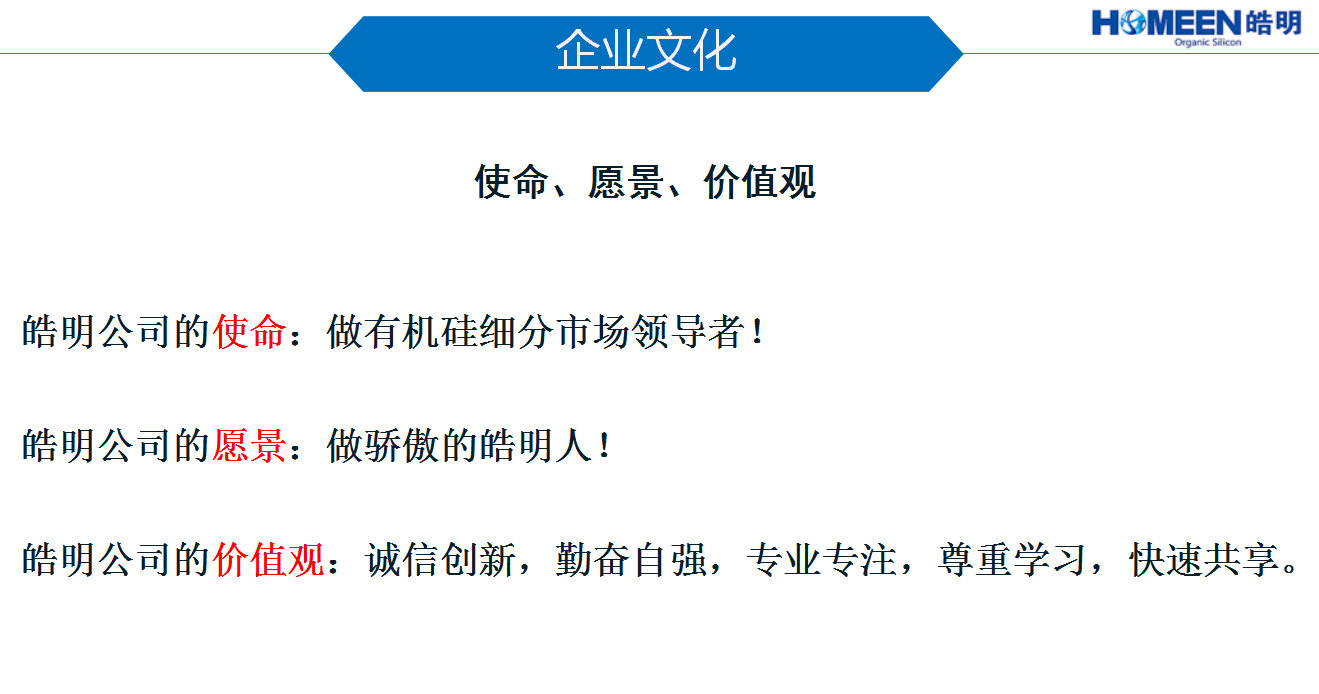 企业文化

HOMEEN 皓明
Organic Silicon

使命、愿景、价值观

皓明公司的使命：做有机硅细分市场领导者！

皓明公司的愿景：做骄傲的皓明人！

皓明公司的价值观：诚信创新，勤奋自强，专业专注，尊重学习，快速共享。